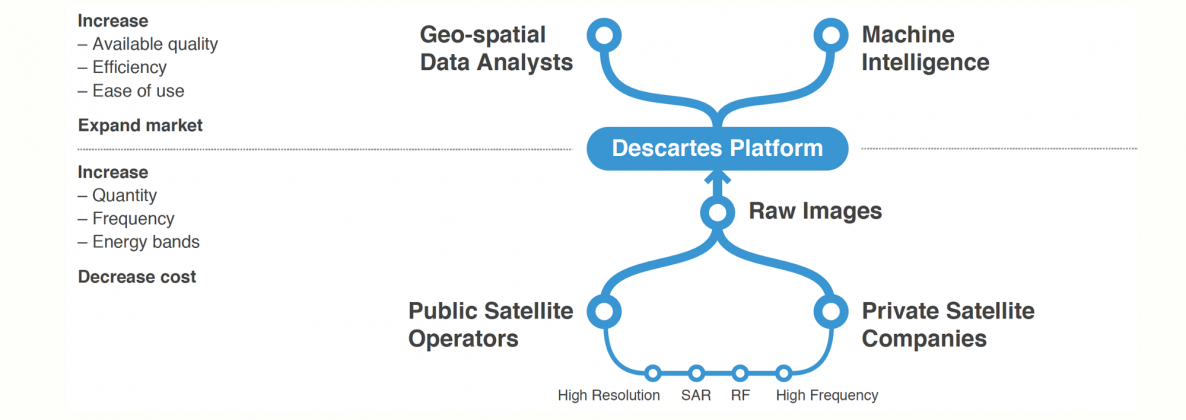 Increase
– Available quality
– Efficiency
– Ease of use

Expand market

Increase
– Quantity
– Frequency
– Energy bands

Decrease cost

Geo-spatial Data Analysts

Machine Intelligence

Descartes Platform

Raw Images

Public Satellite Operators

Private Satellite Companies

High Resolution SAR RF High Frequency